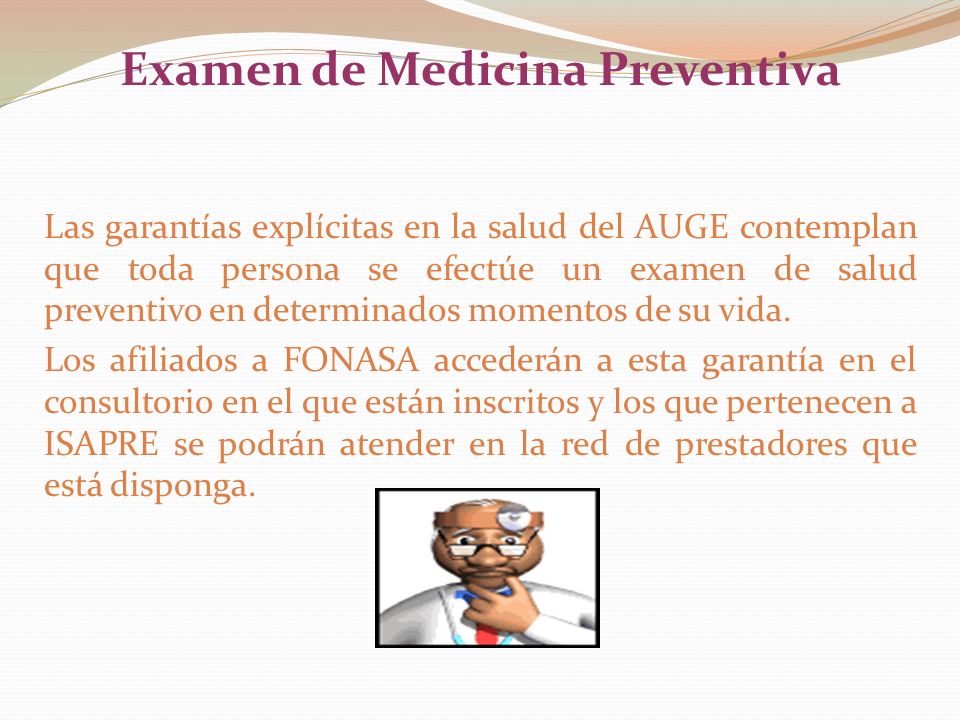 Examen de Medicina Preventiva

Las garantías explícitas en la salud del AUGE contemplan que toda persona se efectúe un examen de salud preventivo en determinados momentos de su vida.

Los afiliados a FONASA accederán a esta garantía en el consultorio en el que están inscritos y los que pertenecen a ISAPRE se podrán atender en la red de prestadores que está disponga.